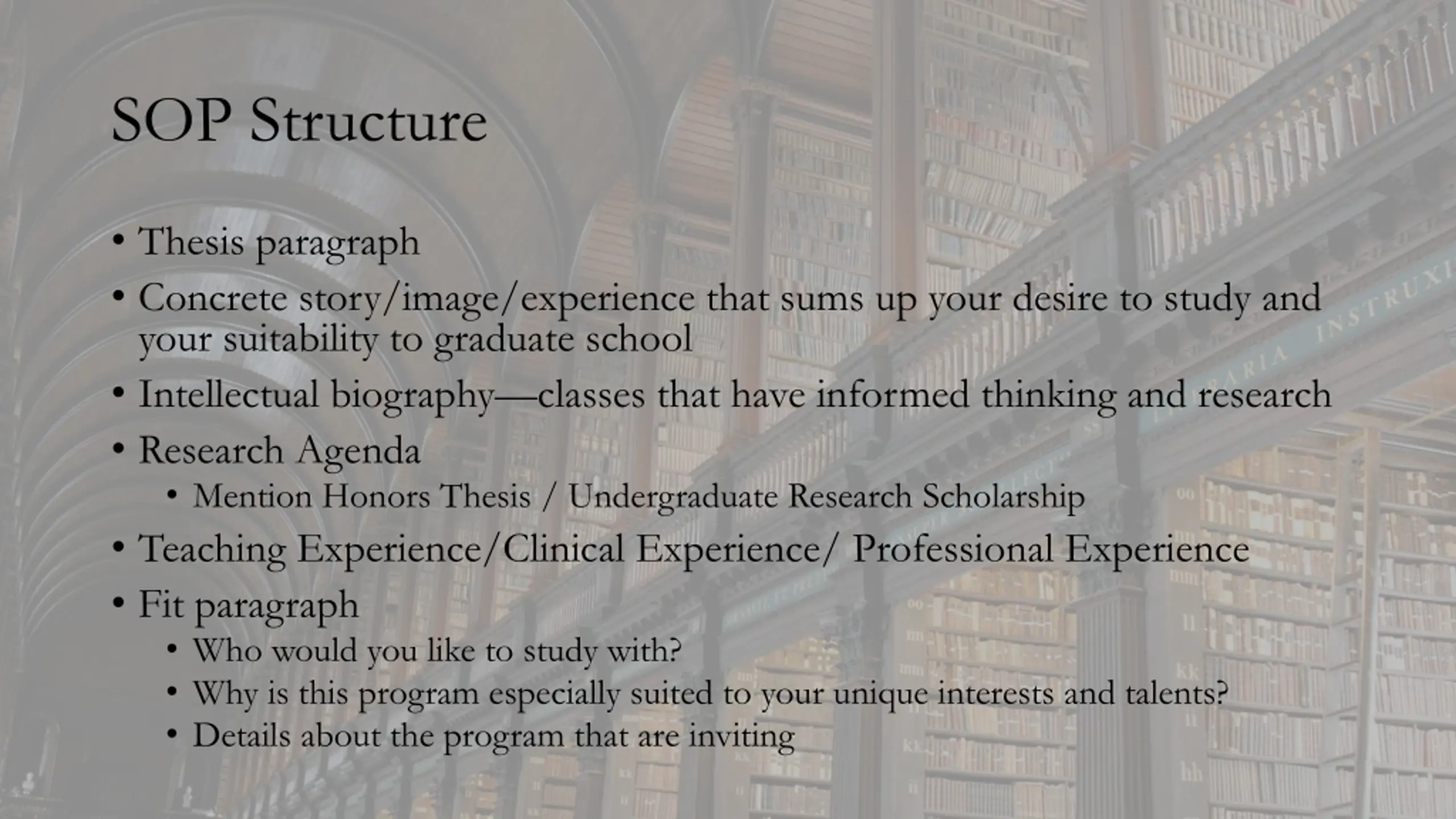 SOP Structure

• Thesis paragraph
• Concrete story/image/experience that sums up your desire to study and your suitability to graduate school
• Intellectual biography—classes that have informed thinking and research
• Research Agenda
  • Mention Honors Thesis / Undergraduate Research Scholarship
• Teaching Experience/Clinical Experience/ Professional Experience
• Fit paragraph
  • Who would you like to study with?
  • Why is this program especially suited to your unique interests and talents?
  • Details about the program that are inviting